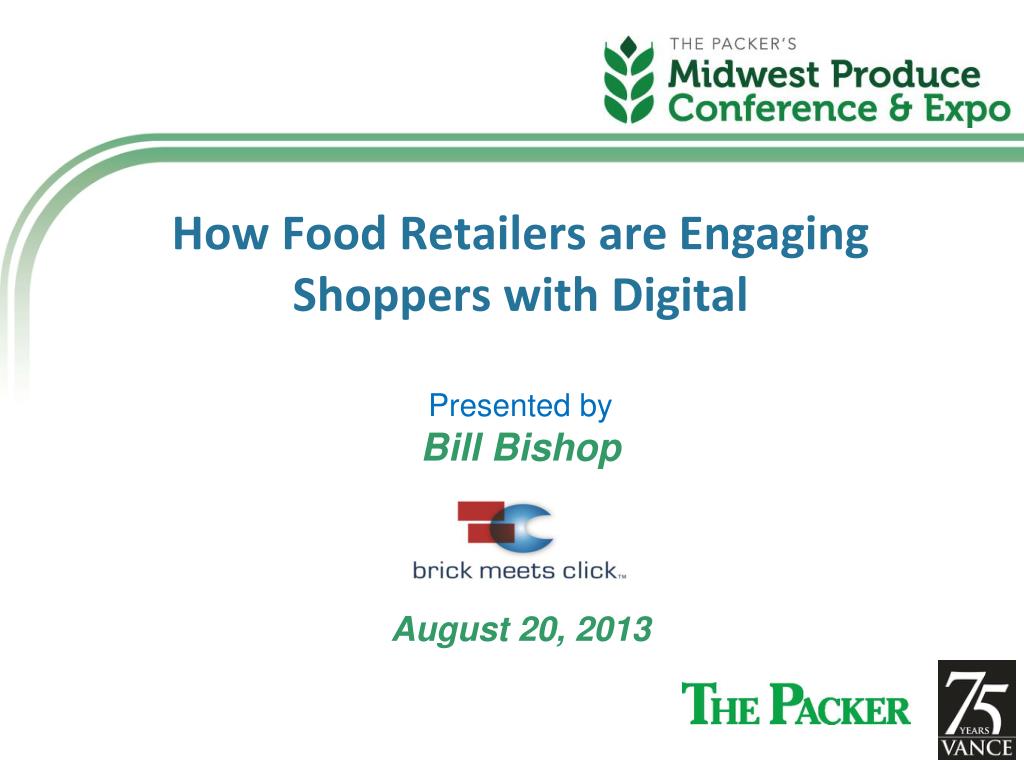 THE PACKER'S
Midwest Produce
Conference & Expo

How Food Retailers are Engaging Shoppers with Digital

Presented by
Bill Bishop

brick meets click™

August 20, 2013

THE PACKER

75
YEARS
VANCE